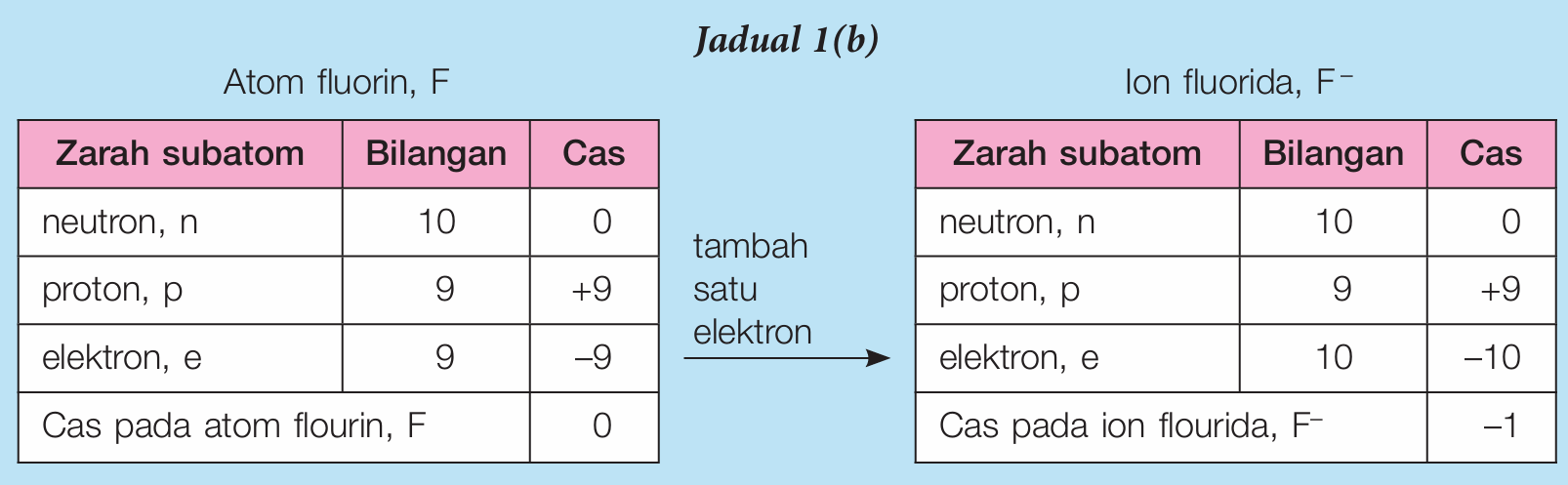 Jadual 1(b)

Atom fluorin, F

| Zarah subatom | Bilangan | Cas |
|---|---|---|
| neutron, n | 10 | 0 |
| proton, p | 9 | +9 |
| elektron, e | 9 | –9 |
| Cas pada atom flourin, F | | 0 |

tambah satu elektron

Ion fluorida, $F^-$

| Zarah subatom | Bilangan | Cas |
|---|---|---|
| neutron, n | 10 | 0 |
| proton, p | 9 | +9 |
| elektron, e | 10 | –10 |
| Cas pada ion flourida, $F^-$ | | –1 |